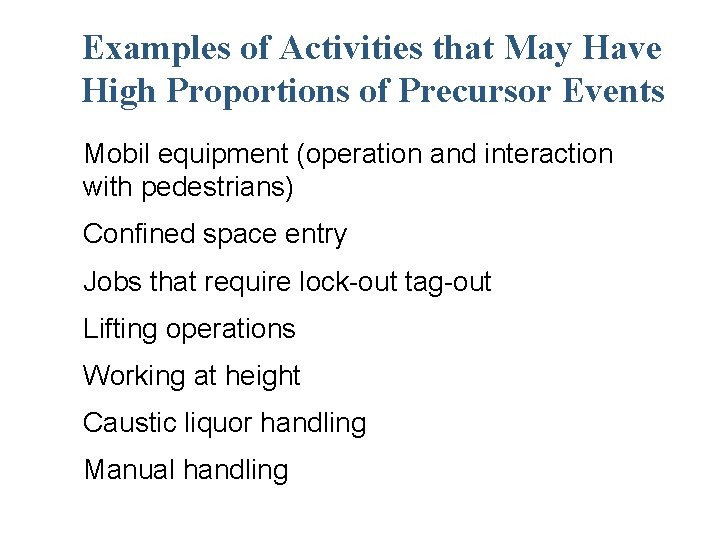 Examples of Activities that May Have High Proportions of Precursor Events

Mobil equipment (operation and interaction with pedestrians)

Confined space entry

Jobs that require lock-out tag-out

Lifting operations

Working at height

Caustic liquor handling

Manual handling